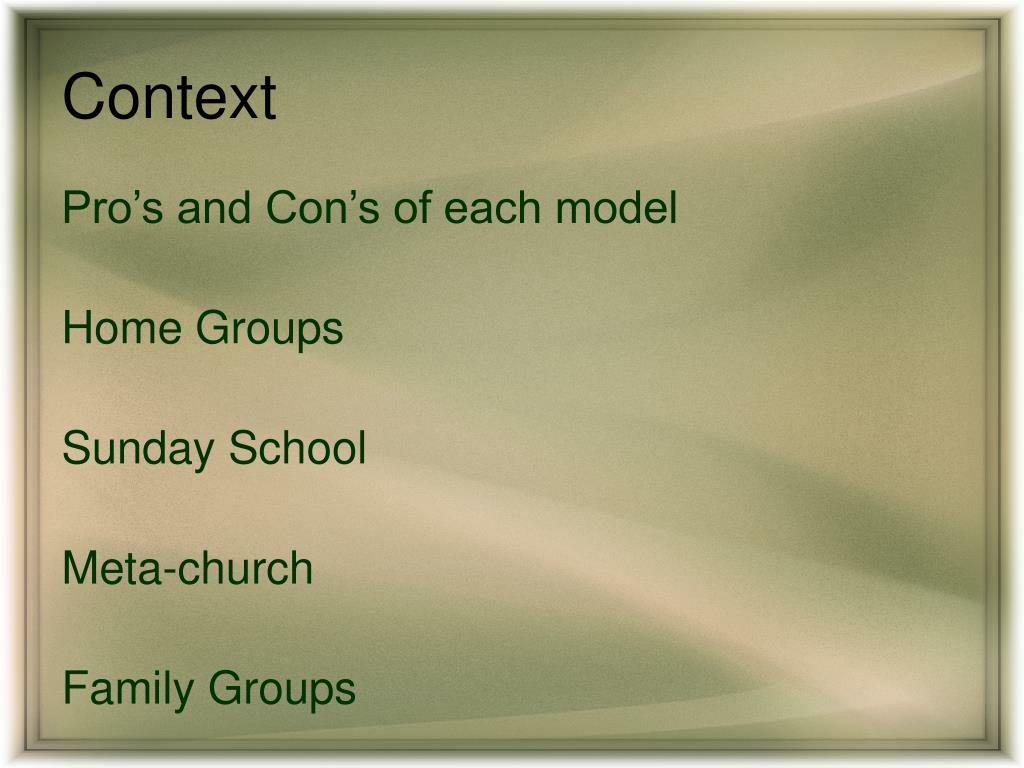 Context

Pro’s and Con’s of each model

Home Groups

Sunday School

Meta-church

Family Groups